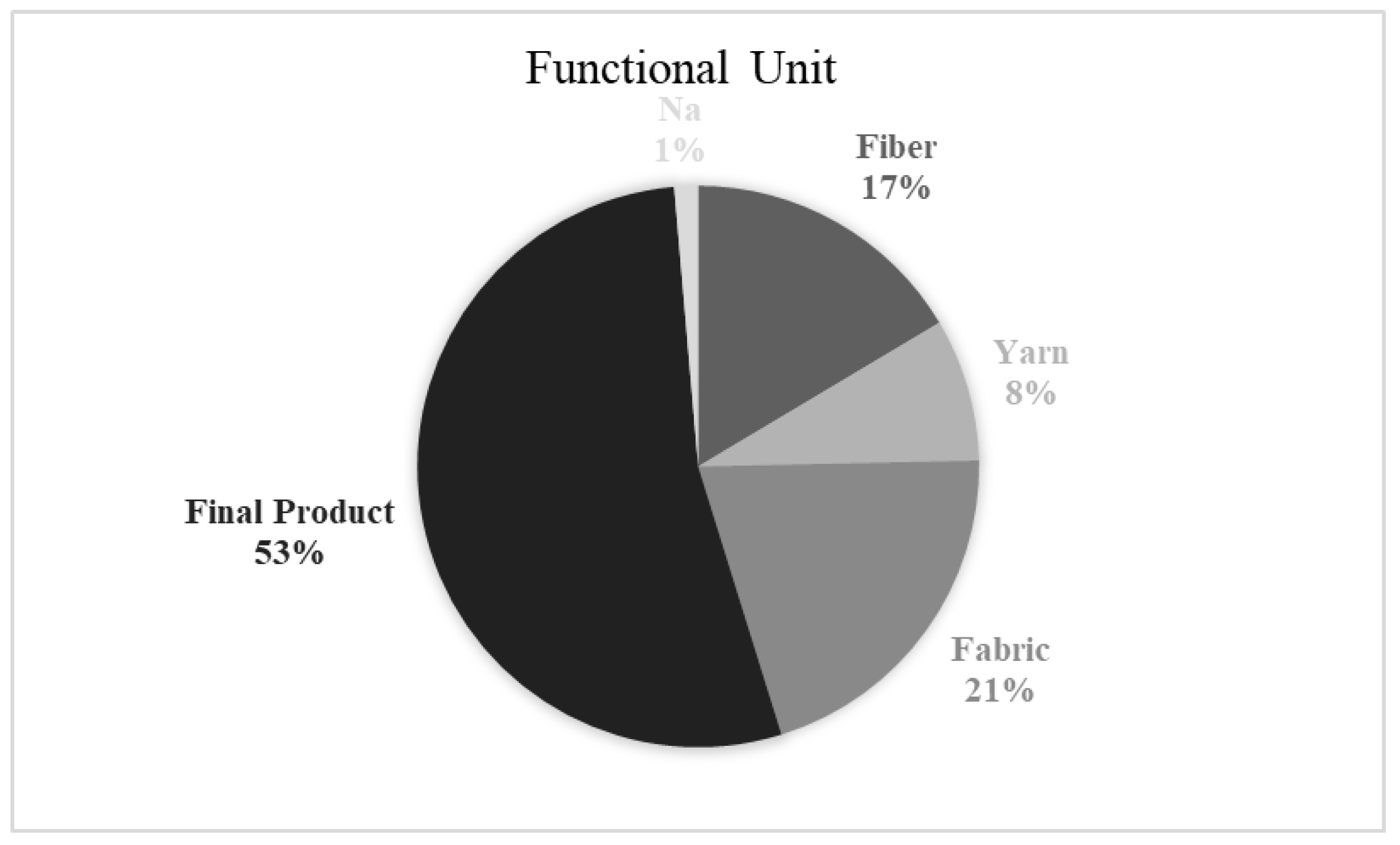 Functional Unit

Na
1%

Fiber
17%

Yarn
8%

Fabric
21%

Final Product
53%